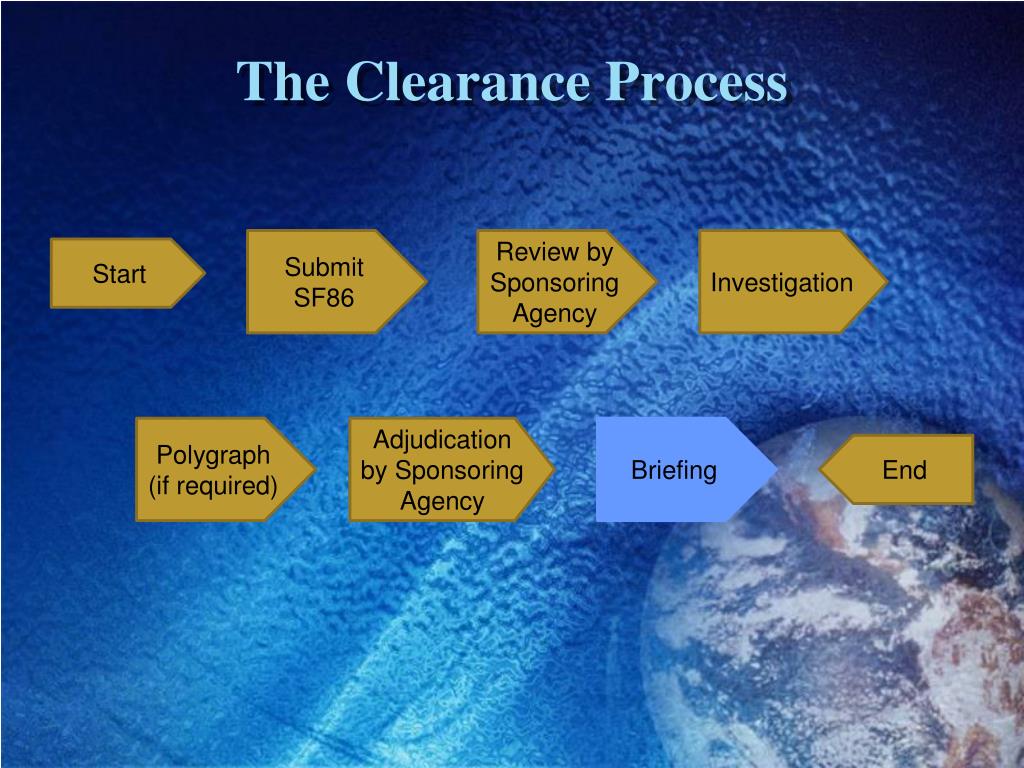 The Clearance Process

Start

Submit SF86

Review by Sponsoring Agency

Investigation

Polygraph (if required)

Adjudication by Sponsoring Agency

Briefing

End